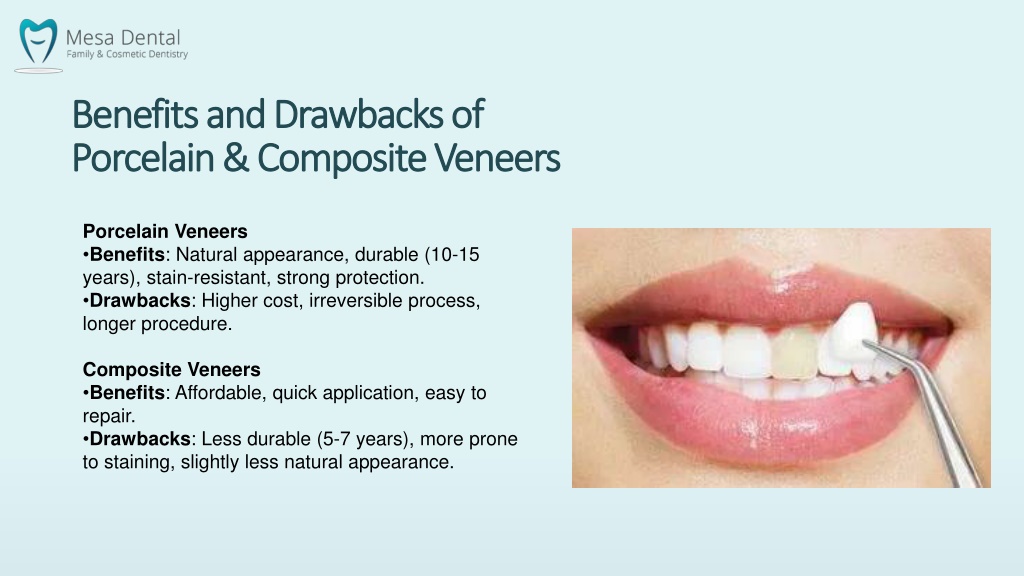 Mesa Dental
Family & Cosmetic Dentistry

Benefits and Drawbacks of Porcelain & Composite Veneers

Porcelain Veneers
•Benefits: Natural appearance, durable (10-15 years), stain-resistant, strong protection.
•Drawbacks: Higher cost, irreversible process, longer procedure.

Composite Veneers
•Benefits: Affordable, quick application, easy to repair.
•Drawbacks: Less durable (5-7 years), more prone to staining, slightly less natural appearance.